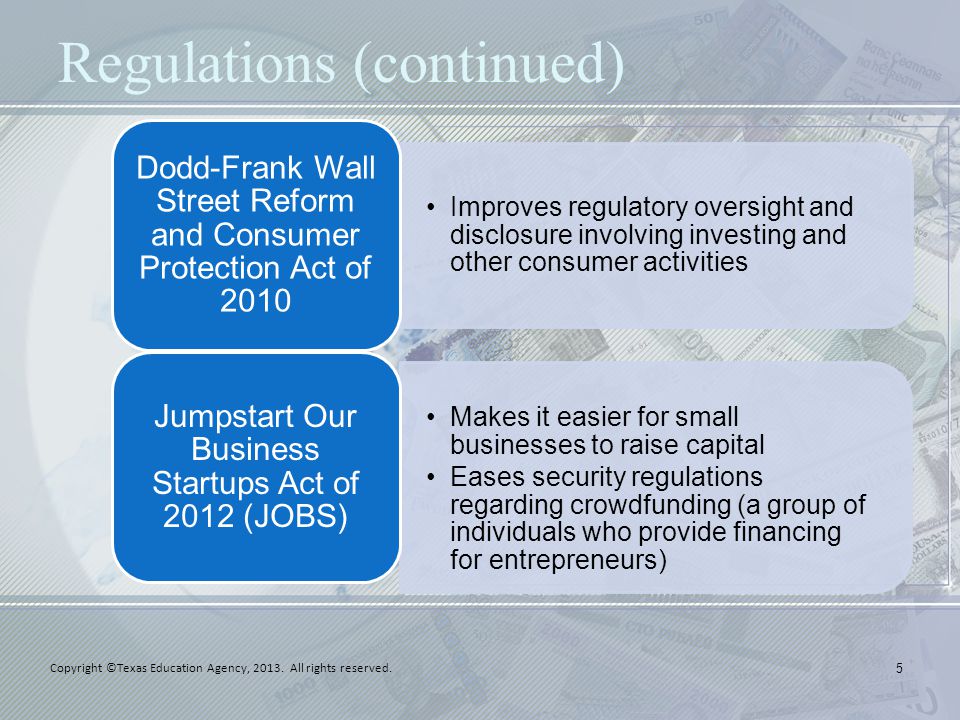 Regulations (continued)

Dodd-Frank Wall Street Reform and Consumer Protection Act of 2010

• Improves regulatory oversight and disclosure involving investing and other consumer activities

Jumpstart Our Business Startups Act of 2012 (JOBS)

• Makes it easier for small businesses to raise capital
• Eases security regulations regarding crowdfunding (a group of individuals who provide financing for entrepreneurs)

Copyright ©Texas Education Agency, 2013. All rights reserved.

5